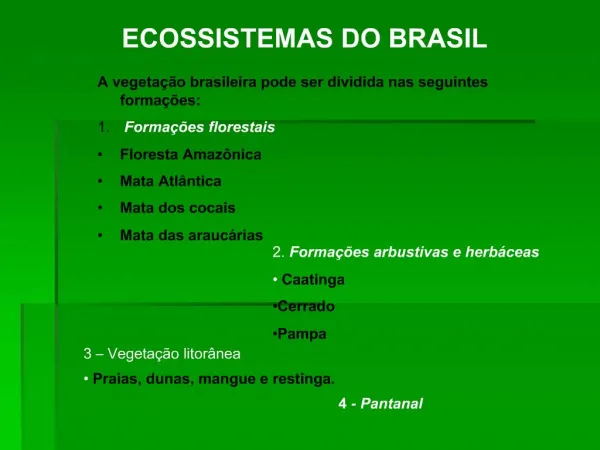 ECOSSISTEMAS DO BRASIL

A vegetação brasileira pode ser dividida nas seguintes formações:

1. Formações florestais

• Floresta Amazônica

• Mata Atlântica

• Mata dos cocais

• Mata das araucárias

2. Formações arbustivas e herbáceas

• Caatinga

•Cerrado

•Pampa

3 – Vegetação litorânea

• Praias, dunas, mangue e restinga.

4 - Pantanal